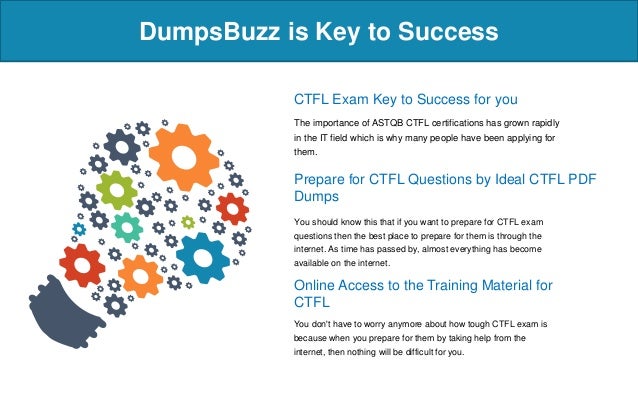 DumpsBuzz is Key to Success

CTFL Exam Key to Success for you

The importance of ASTQB CTFL certifications has grown rapidly in the IT field which is why many people have been applying for them.

Prepare for CTFL Questions by Ideal CTFL PDF Dumps

You should know this that if you want to prepare for CTFL exam questions then the best place to prepare for them is through the internet. As time has passed by, almost everything has become available on the internet.

Online Access to the Training Material for CTFL

You don't have to worry anymore about how tough CTFL exam is because when you prepare for them by taking help from the internet, then nothing will be difficult for you.